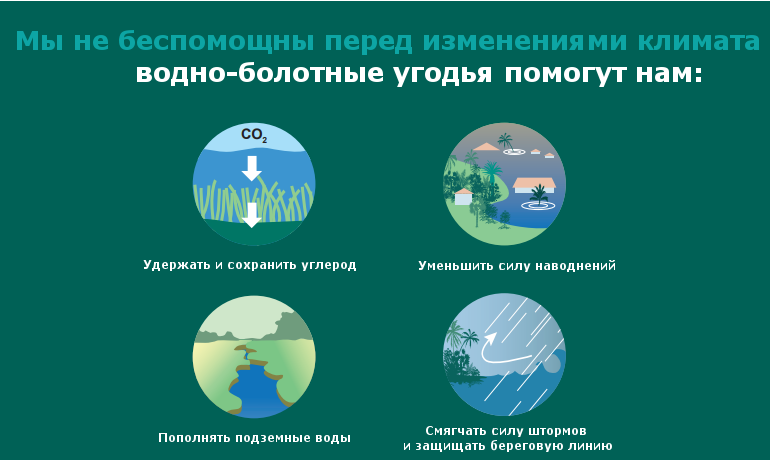 Мы не беспомощны перед изменениями климата
водно-болотные угодья помогут нам:

$CO_2$

Удержать и сохранить углерод

Уменьшить силу наводнений

Пополнять подземные воды

Смягчать силу штормов
и защищать береговую линию